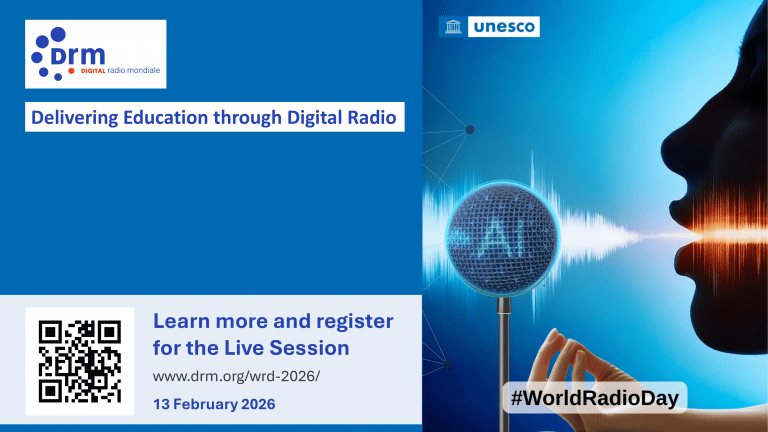 drm
DIGITAL radio mondiale

Delivering Education through Digital Radio

unesco

AI

Learn more and register for the Live Session

www.drm.org/wrd-2026/

13 February 2026

#WorldRadioDay